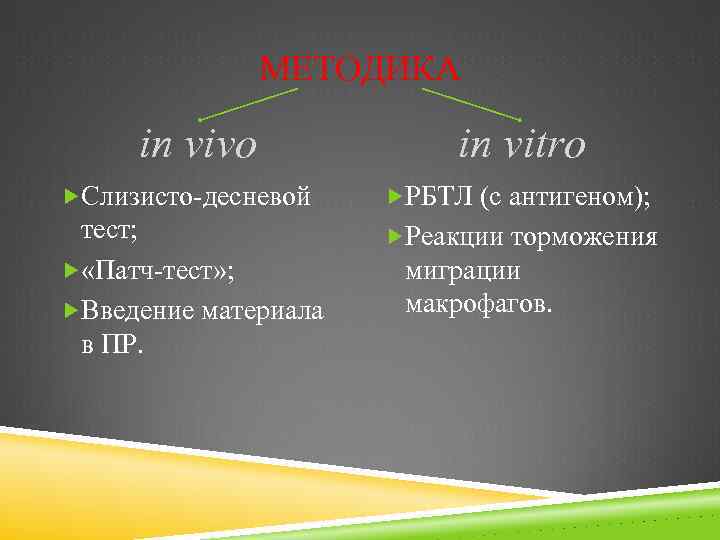 МЕТОДИКА

in vivo

Слизисто-десневой тест;

«Патч-тест»;

Введение материала в ПР.

in vitro

РБТЛ (с антигеном);

Реакции торможения миграции макрофагов.